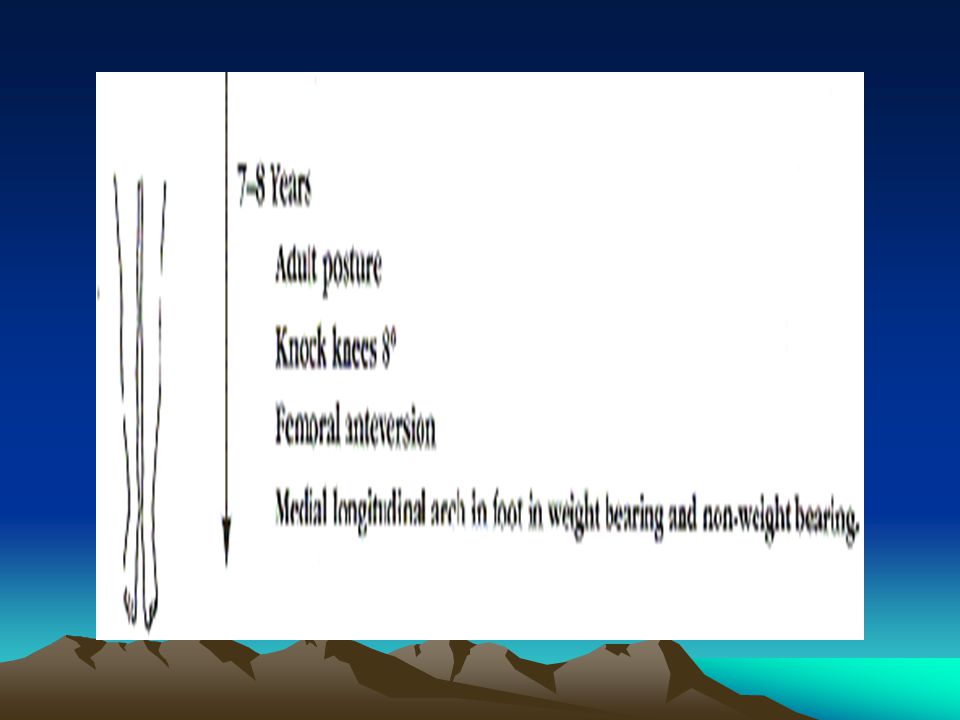 7–8 Years

Adult posture

Knock knees 8°

Femoral anteversion

Medial longitudinal arch in foot in weight bearing and non-weight bearing.